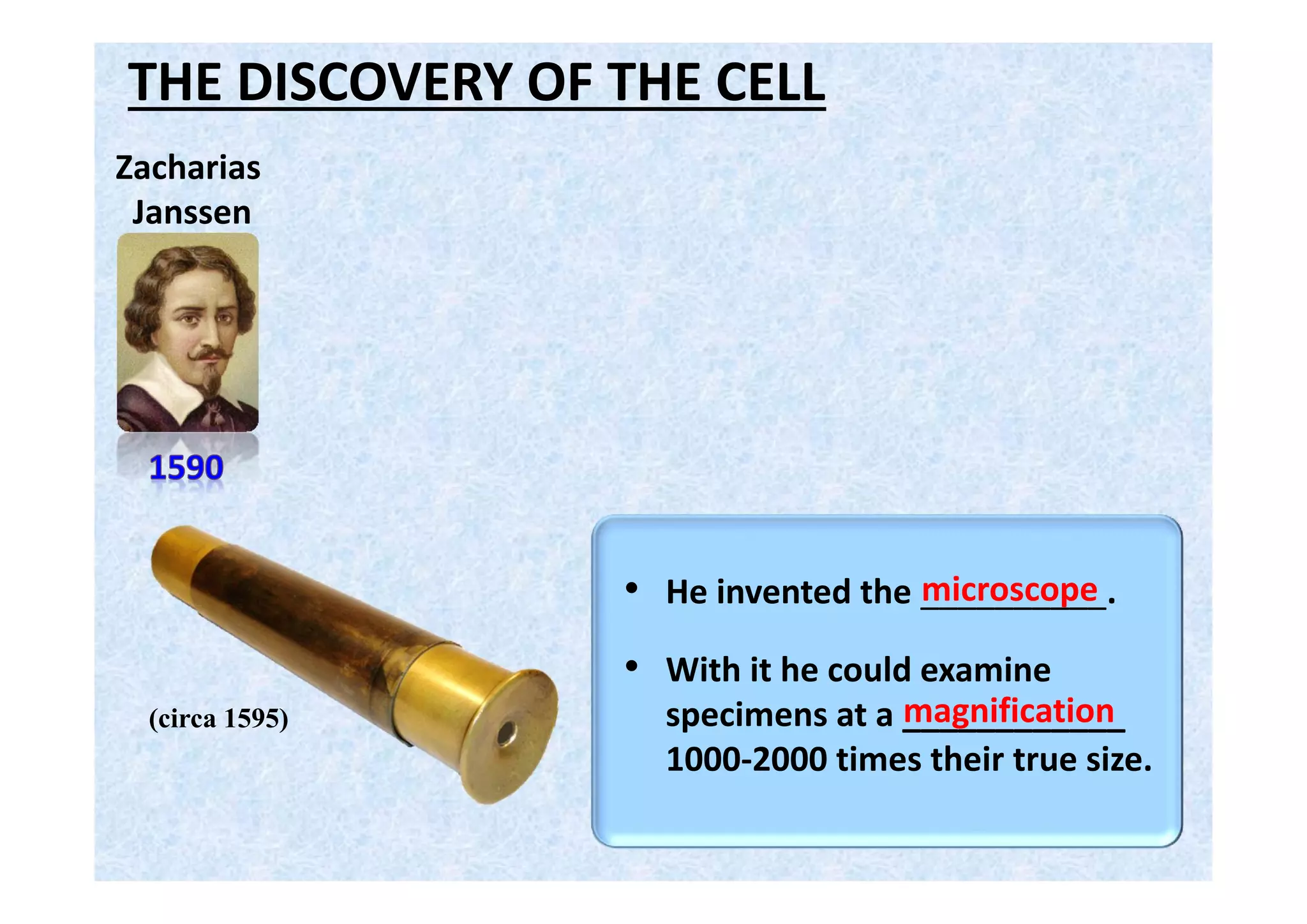 THE DISCOVERY OF THE CELL

Zacharias Janssen

1590

(circa 1595)

• He invented the microscope.

• With it he could examine specimens at a magnification 1000-2000 times their true size.